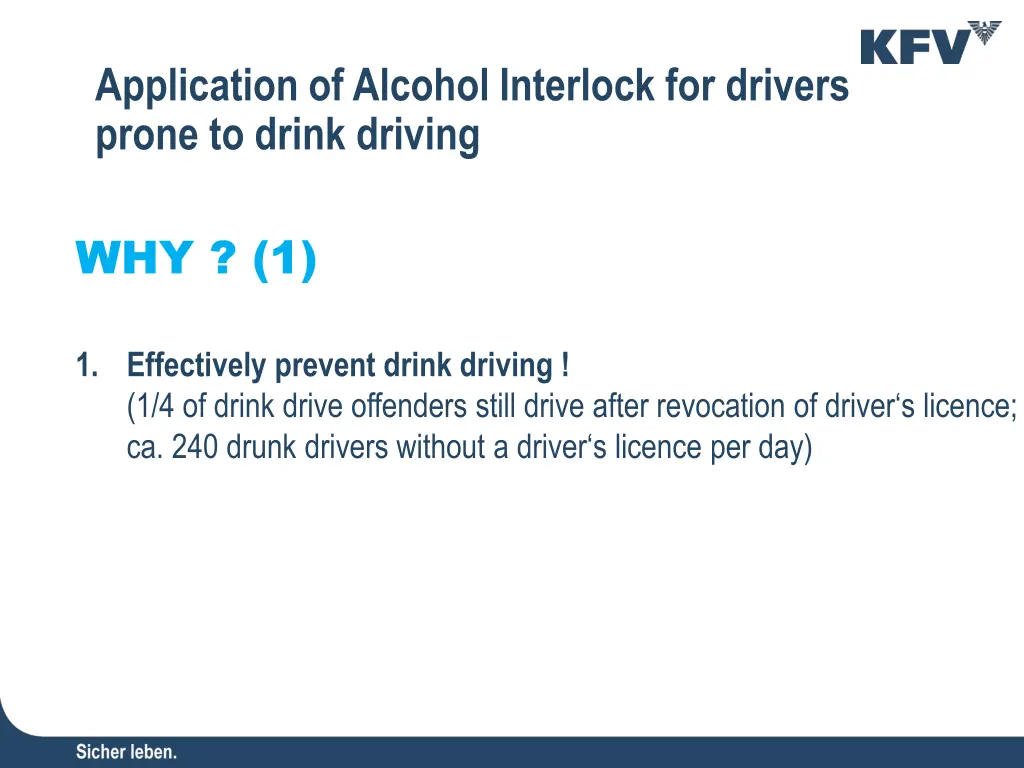 KFV

Application of Alcohol Interlock for drivers prone to drink driving

WHY ? (1)

1. Effectively prevent drink driving !
(1/4 of drink drive offenders still drive after revocation of driver‘s licence; ca. 240 drunk drivers without a driver‘s licence per day)

Sicher leben.